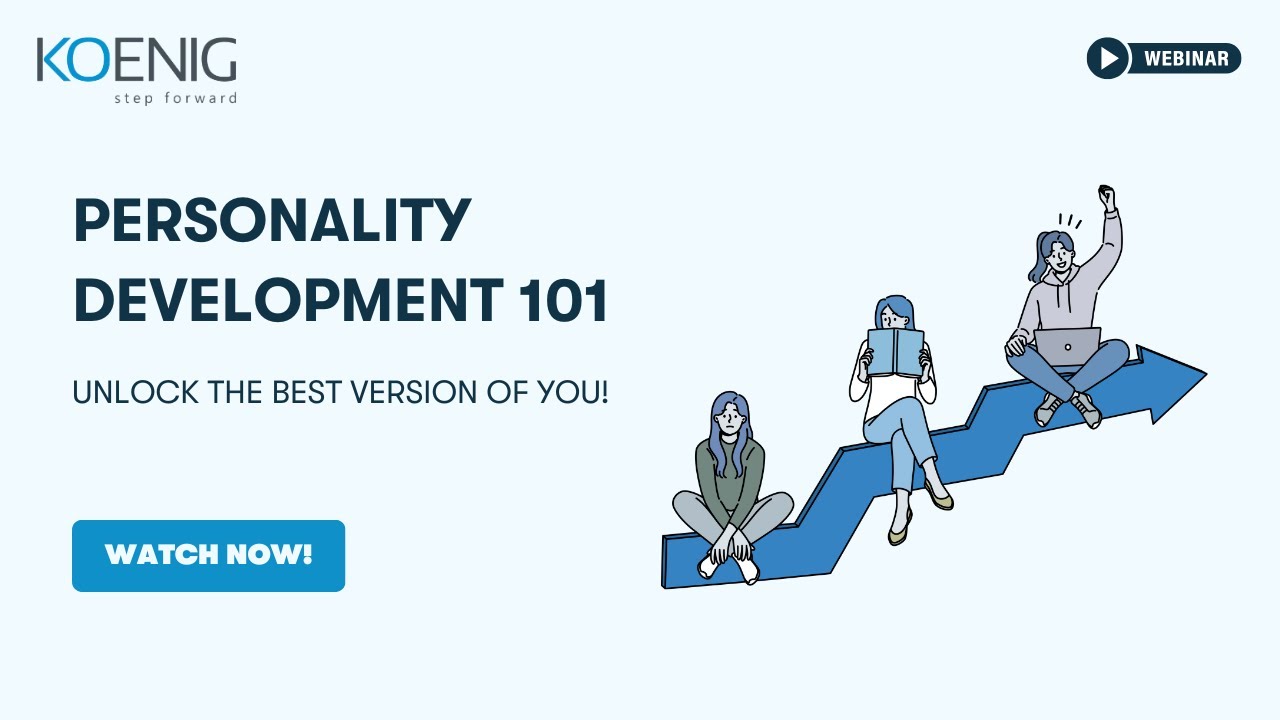 KOENIG
step forward

WEBINAR

PERSONALITY DEVELOPMENT 101

UNLOCK THE BEST VERSION OF YOU!

WATCH NOW!